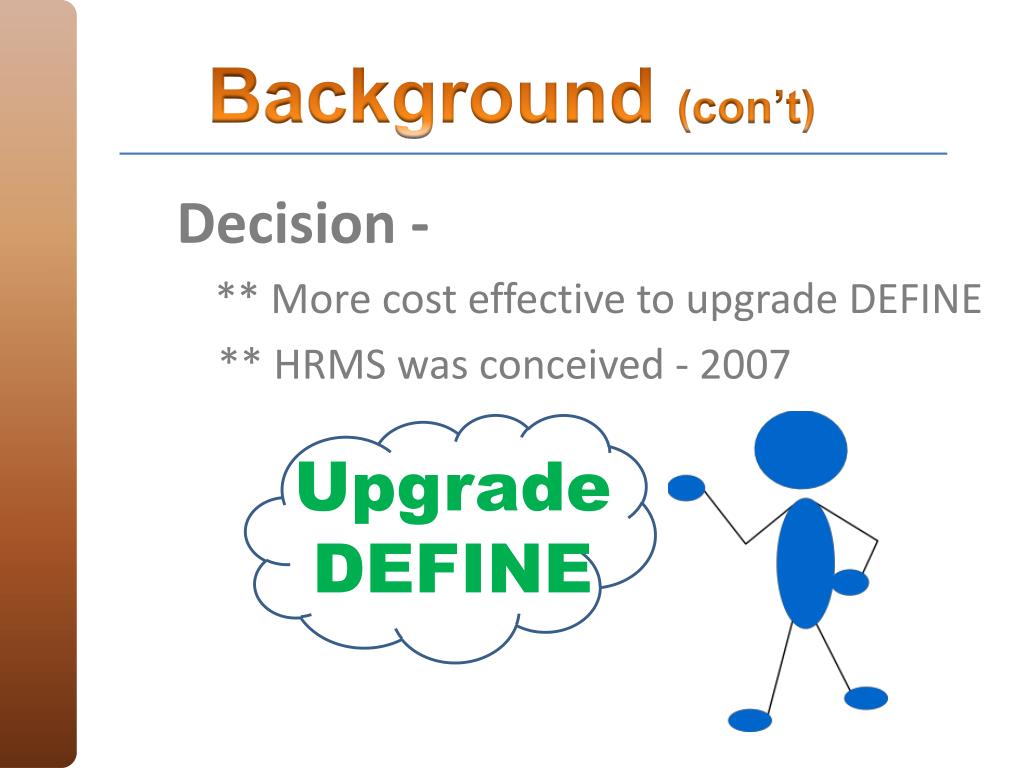 Background (con't)

Decision -

** More cost effective to upgrade DEFINE

** HRMS was conceived - 2007

Upgrade DEFINE